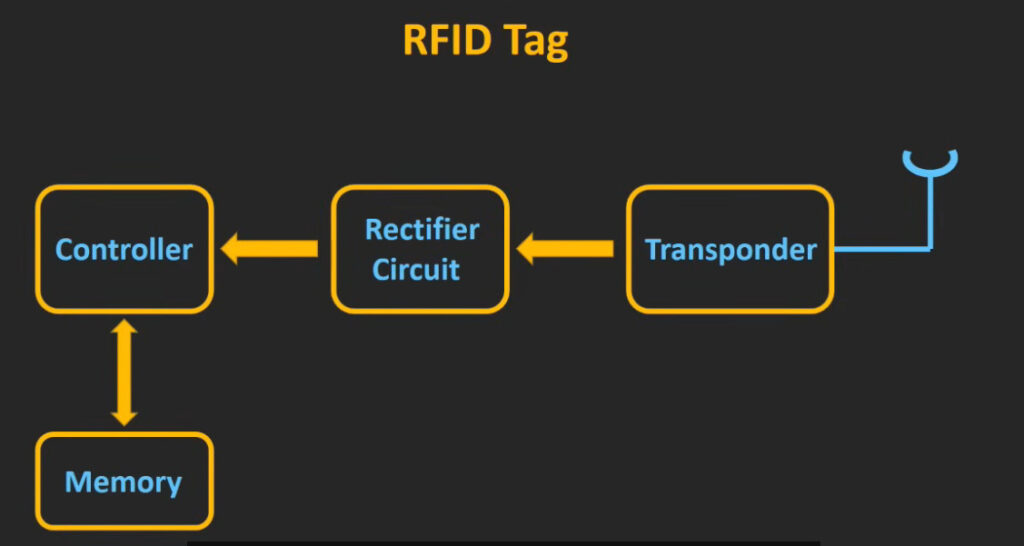 RFID Tag

Controller

Rectifier Circuit

Transponder

Memory